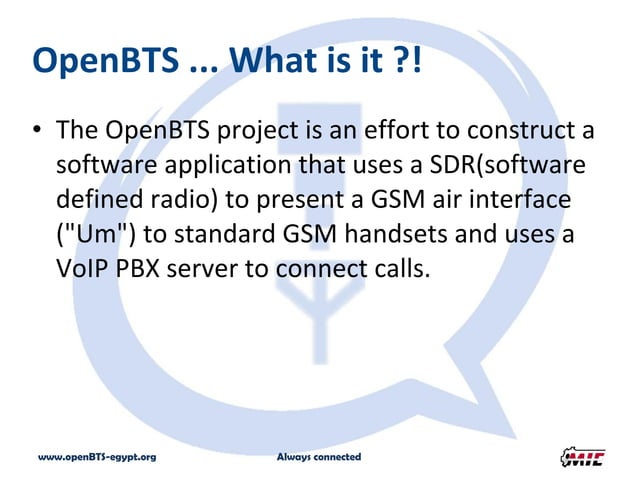 OpenBTS ... What is it ?!

• The OpenBTS project is an effort to construct a software application that uses a SDR(software defined radio) to present a GSM air interface ("Um") to standard GSM handsets and uses a VoIP PBX server to connect calls.

www.openBTS-egypt.org

Always connected

MIE